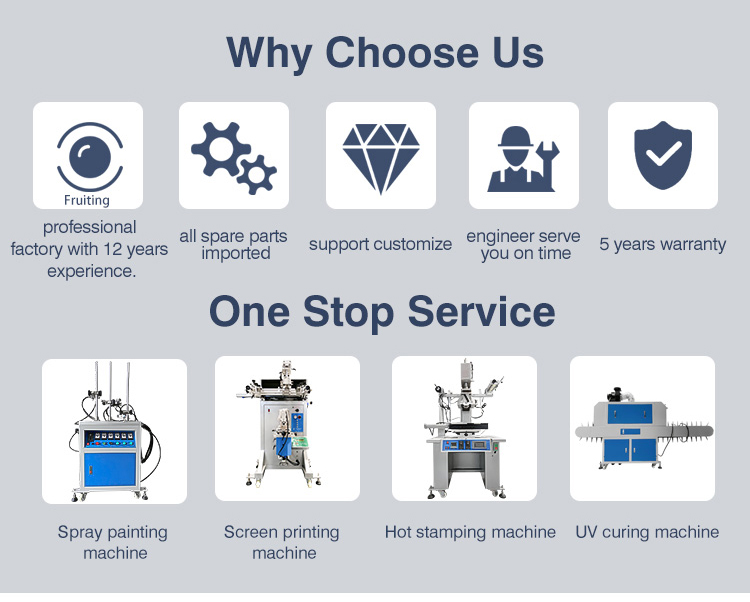 Why Choose Us

Fruiting

professional factory with 12 years experience.

all spare parts imported

support customize

engineer serve you on time

5 years warranty

One Stop Service

Spray painting machine

Screen printing machine

Hot stamping machine

UV curing machine